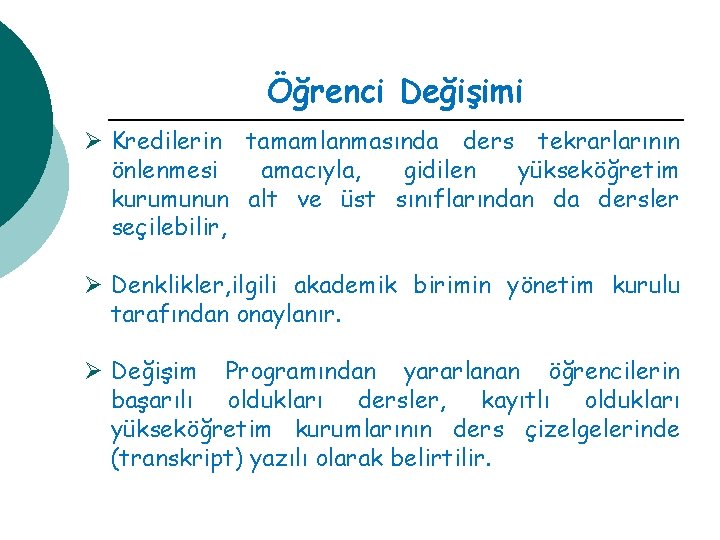 Öğrenci Değişimi

➢ Kredilerin tamamlanmasında ders tekrarlarının önlenmesi amacıyla, gidilen yükseköğretim kurumunun alt ve üst sınıflarından da dersler seçilebilir,

➢ Denklikler,ilgili akademik birimin yönetim kurulu tarafından onaylanır.

➢ Değişim Programından yararlanan öğrencilerin başarılı oldukları dersler, kayıtlı oldukları yükseköğretim kurumlarının ders çizelgelerinde (transkript) yazılı olarak belirtilir.